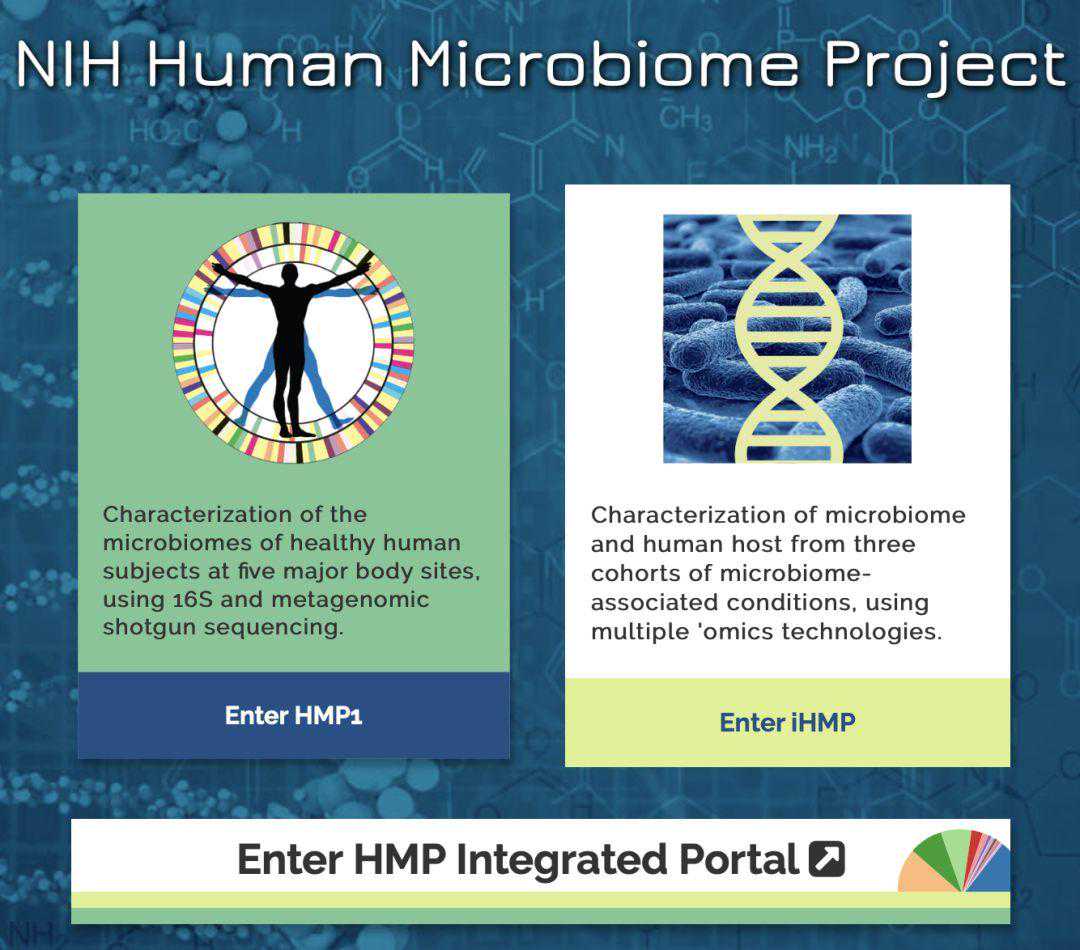 NIH Human Microbiome Project

Characterization of the microbiomes of healthy human subjects at five major body sites, using 16S and metagenomic shotgun sequencing.

Enter HMP1

Characterization of microbiome and human host from three cohorts of microbiome-associated conditions, using multiple 'omics technologies.

Enter iHMP

Enter HMP Integrated Portal